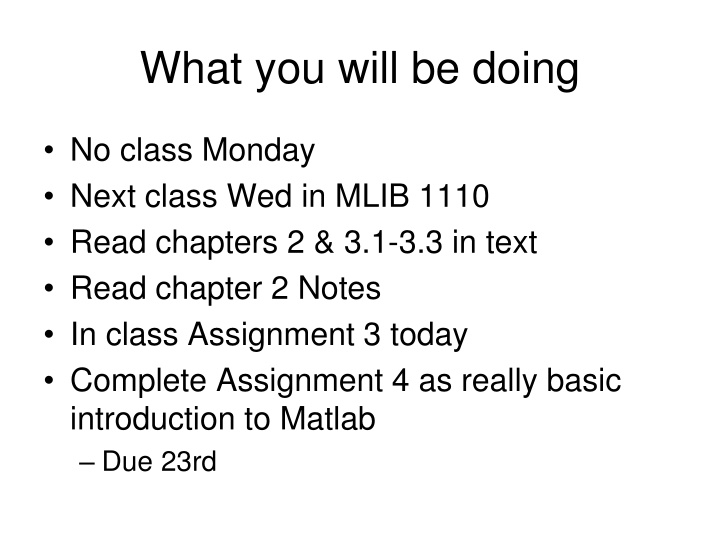 What you will be doing

• No class Monday
• Next class Wed in MLIB 1110
• Read chapters 2 & 3.1-3.3 in text
• Read chapter 2 Notes
• In class Assignment 3 today
• Complete Assignment 4 as really basic introduction to Matlab
– Due 23rd